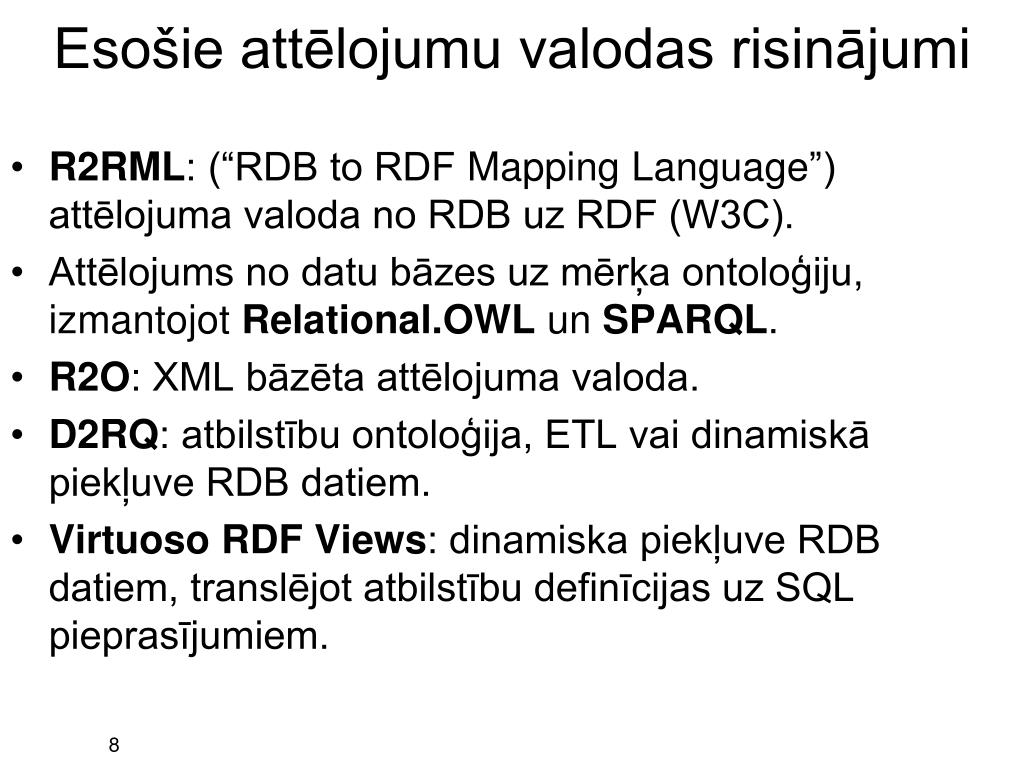 Esošie attēlojumu valodas risinājumi

• R2RML: (“RDB to RDF Mapping Language”) attēlojuma valoda no RDB uz RDF (W3C).
• Attēlojums no datu bāzes uz mērķa ontoloģiju, izmantojot Relational.OWL un SPARQL.
• R2O: XML bāzēta attēlojuma valoda.
• D2RQ: atbilstību ontoloģija, ETL vai dinamiskā piekļuve RDB datiem.
• Virtuoso RDF Views: dinamiska piekļuve RDB datiem, translējot atbilstību definīcijas uz SQL pieprasījumiem.

8